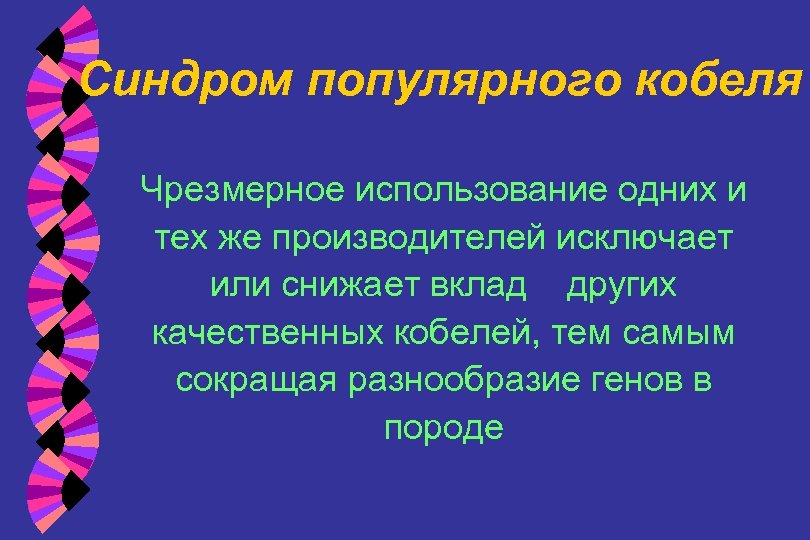 Синдром популярного кобеля

Чрезмерное использование одних и тех же производителей исключает или снижает вклад других качественных кобелей, тем самым сокращая разнообразие генов в породе